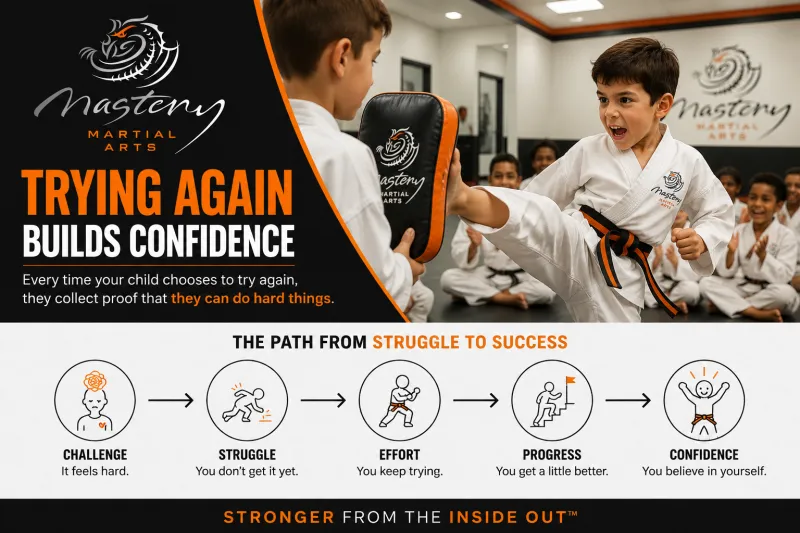 Mastery
MARTIAL ARTS

TRYING AGAIN
BUILDS CONFIDENCE

Every time your child chooses to try again, they collect proof that they can do hard things.

Mastery
MARTIAL ARTS

Mastery
MARTIAL ARTS

Mastery
MARTIAL ARTS

THE PATH FROM STRUGGLE TO SUCCESS

CHALLENGE
It feels hard.

STRUGGLE
You don't get it yet.

EFFORT
You keep trying.

PROGRESS
You get a little better.

CONFIDENCE
You believe in yourself.

STRONGER FROM THE INSIDE OUT™